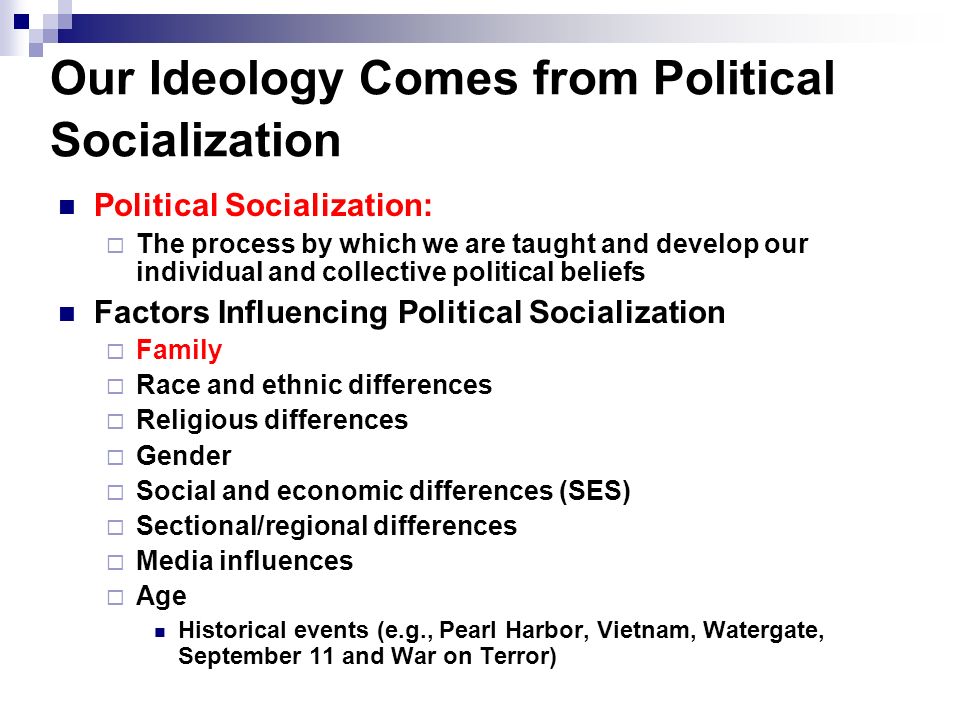 Our Ideology Comes from Political Socialization

Political Socialization:
The process by which we are taught and develop our individual and collective political beliefs

Factors Influencing Political Socialization
Family
Race and ethnic differences
Religious differences
Gender
Social and economic differences (SES)
Sectional/regional differences
Media influences
Age
Historical events (e.g., Pearl Harbor, Vietnam, Watergate, September 11 and War on Terror)